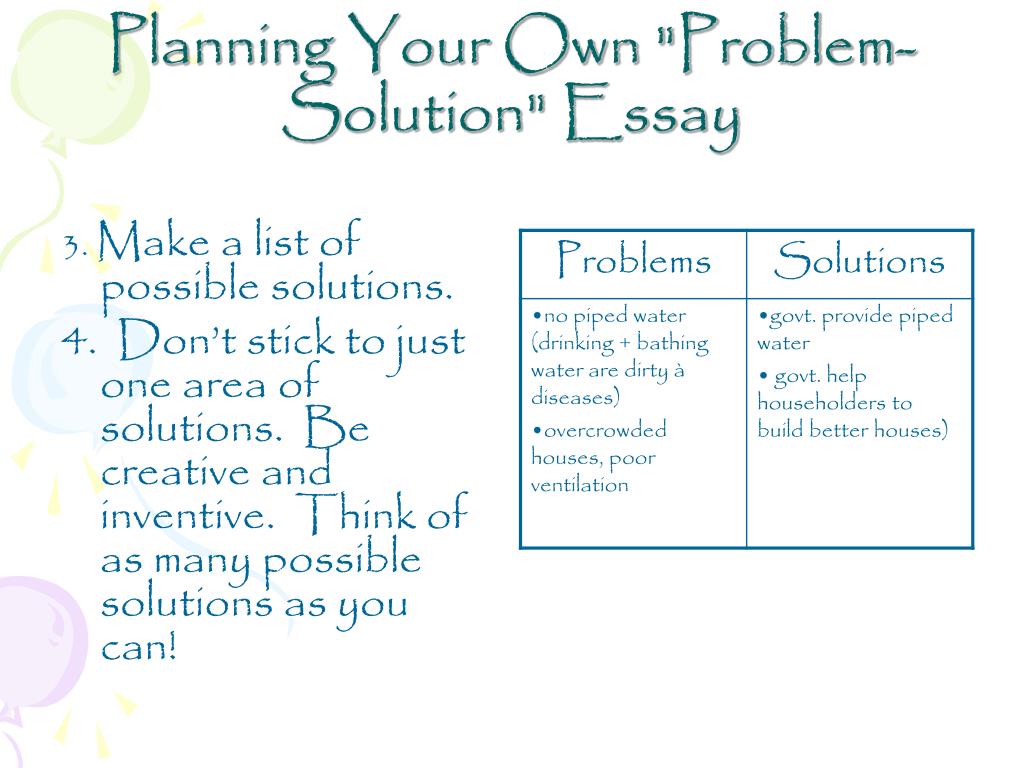 Planning Your Own "Problem-Solution" Essay

3. Make a list of possible solutions.
4. Don't stick to just one area of solutions. Be creative and inventive. Think of as many possible solutions as you can!

| Problems | Solutions |
|---|---|
| •no piped water (drinking + bathing water are dirty à diseases) •overcrowded houses, poor ventilation | •govt. provide piped water • govt. help householders to build better houses) |